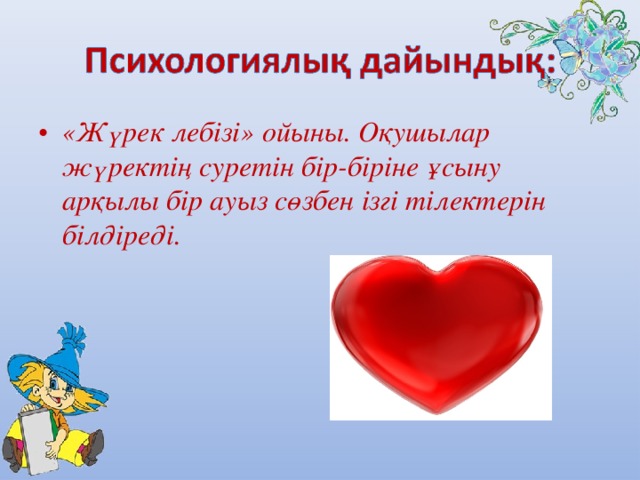 Психологиялық дайындық:

• «Жүрек лебізі» ойыны. Оқушылар жүректің суретін бір-біріне ұсыну арқылы бір ауыз сөзбен ізгі тілектерін білдіреді.